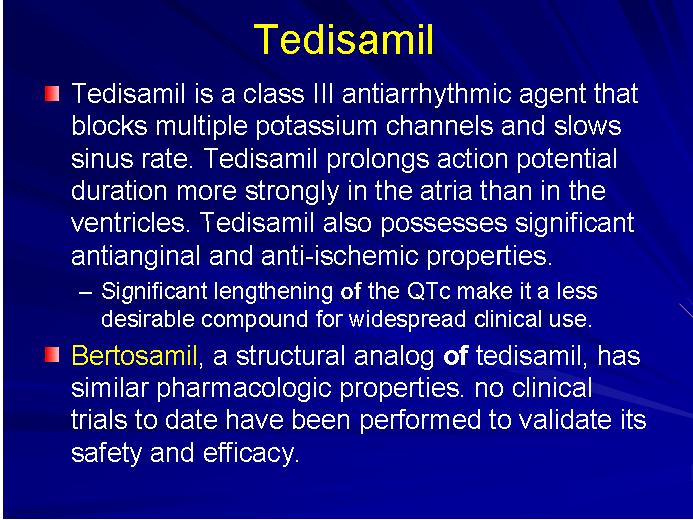 Tedisamil

Tedisamil is a class III antiarrhythmic agent that blocks multiple potassium channels and slows sinus rate. Tedisamil prolongs action potential duration more strongly in the atria than in the ventricles. Tedisamil also possesses significant antianginal and anti-ischemic properties.

– Significant lengthening of the QTc make it a less desirable compound for widespread clinical use.

Bertosamil, a structural analog of tedisamil, has similar pharmacologic properties. no clinical trials to date have been performed to validate its safety and efficacy.